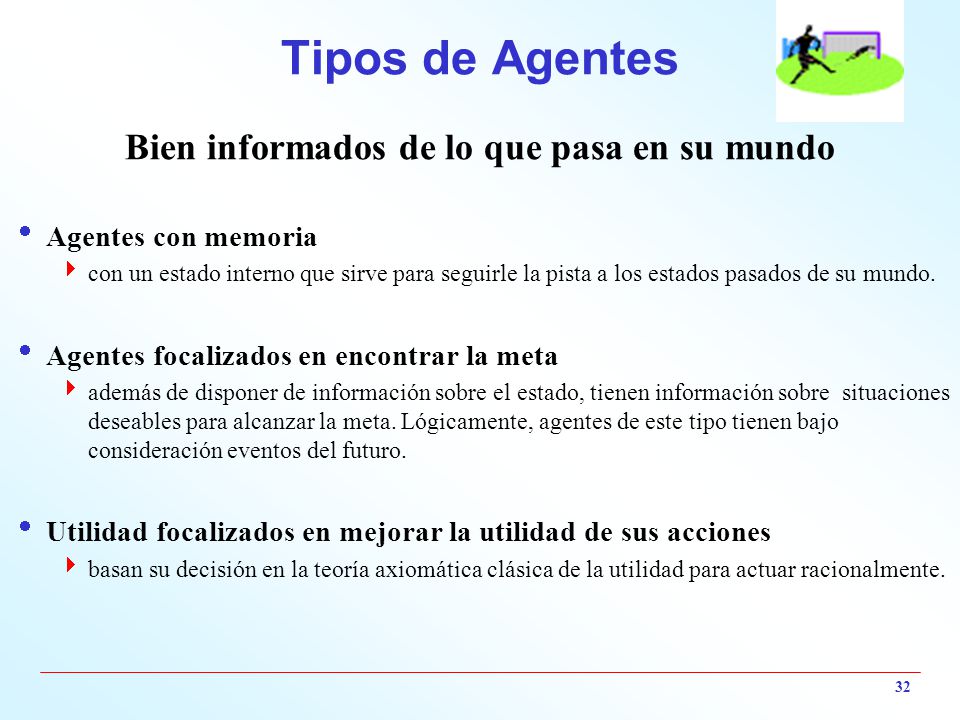 Tipos de Agentes

Bien informados de lo que pasa en su mundo

Agentes con memoria

con un estado interno que sirve para seguirle la pista a los estados pasados de su mundo.

Agentes focalizados en encontrar la meta

además de disponer de información sobre el estado, tienen información sobre situaciones deseables para alcanzar la meta. Lógicamente, agentes de este tipo tienen bajo consideración eventos del futuro.

Utilidad focalizados en mejorar la utilidad de sus acciones

basan su decisión en la teoría axiomática clásica de la utilidad para actuar racionalmente.

32